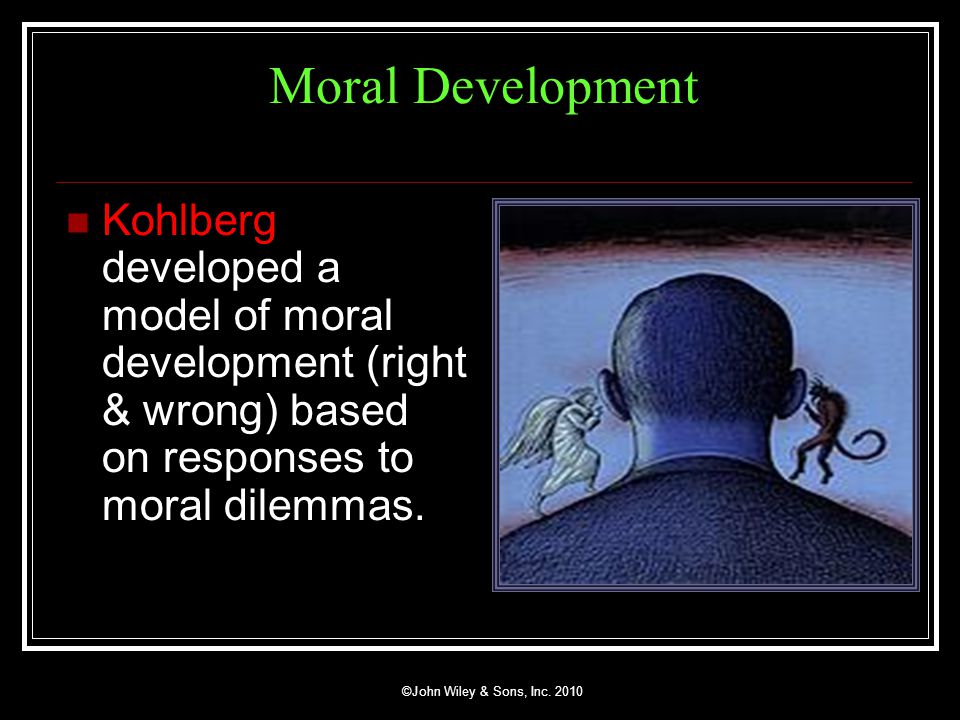 Moral Development

Kohlberg developed a model of moral development (right & wrong) based on responses to moral dilemmas.

©John Wiley & Sons, Inc. 2010